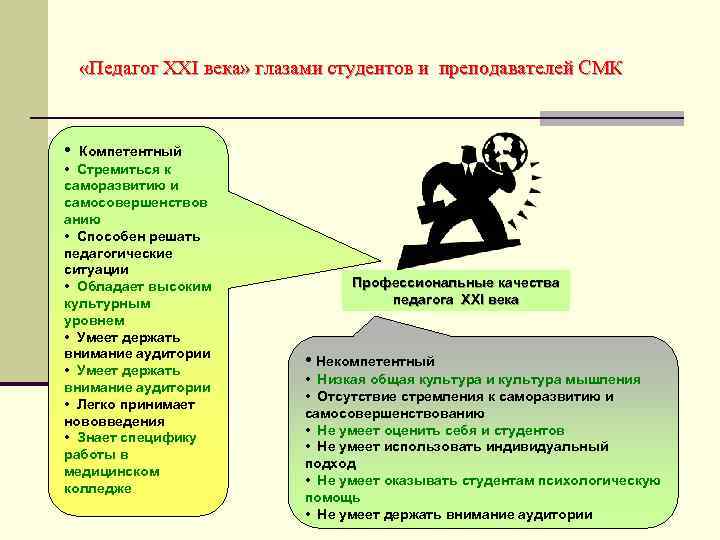 «Педагог XXI века» глазами студентов и преподавателей СМК

• Компетентный
• Стремиться к саморазвитию и самосовершенствованию
• Способен решать педагогические ситуации
• Обладает высоким культурным уровнем
• Умеет держать внимание аудитории
• Умеет держать внимание аудитории
• Легко принимает нововведения
• Знает специфику работы в медицинском колледже

Профессиональные качества педагога XXI века

• Некомпетентный
• Низкая общая культура и культура мышления
• Отсутствие стремления к саморазвитию и самосовершенствованию
• Не умеет оценить себя и студентов
• Не умеет использовать индивидуальный подход
• Не умеет оказывать студентам психологическую помощь
• Не умеет держать внимание аудитории